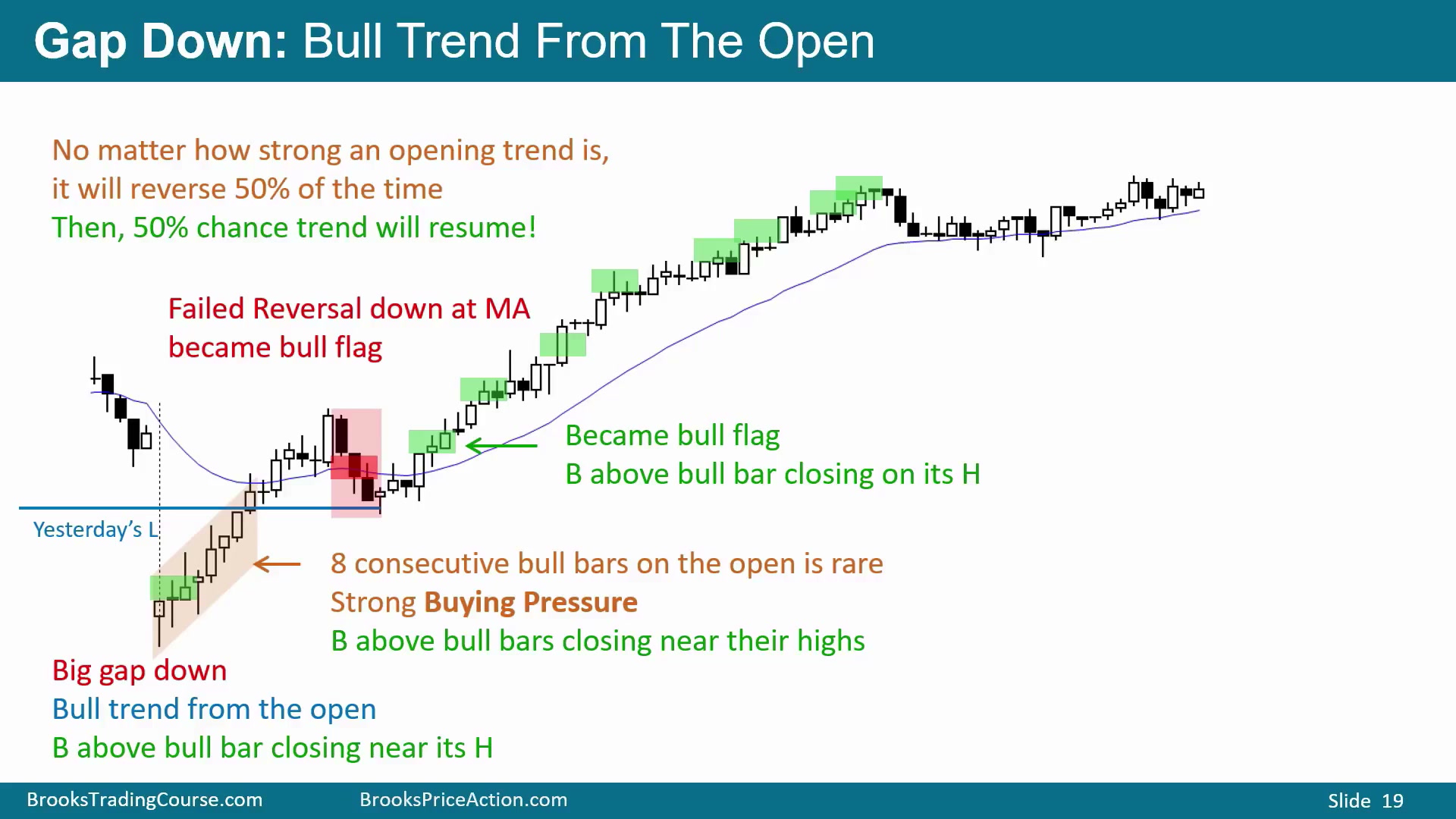 Gap Down: Bull Trend From The Open

No matter how strong an opening trend is, it will reverse 50% of the time
Then, 50% chance trend will resume!

Failed Reversal down at MA became bull flag

Became bull flag
B above bull bar closing on its H

Yesterday's L

8 consecutive bull bars on the open is rare
Strong Buying Pressure
B above bull bars closing near their highs

Big gap down
Bull trend from the open
B above bull bar closing near its H

BrooksTradingCourse.com BrooksPriceAction.com Slide 19